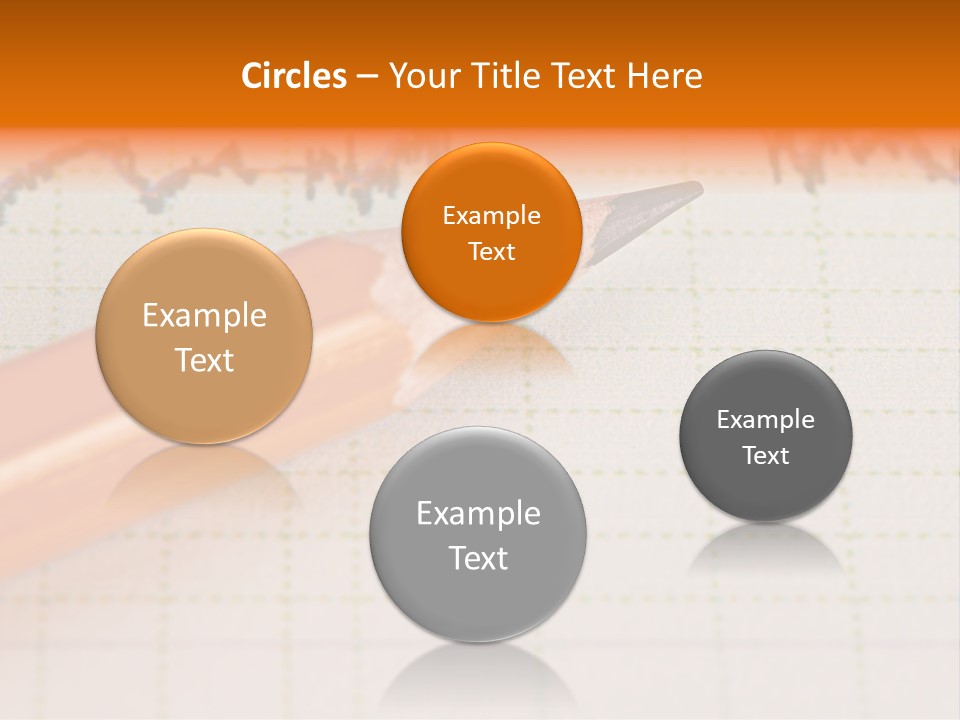 Circles – Your Title Text Here

Example Text

Example Text

Example Text

Example Text